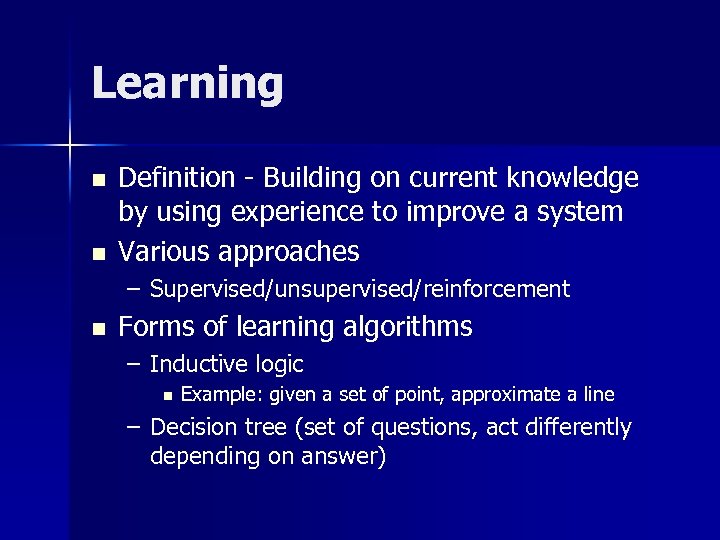 Learning

- Definition - Building on current knowledge by using experience to improve a system
- Various approaches
  – Supervised/unsupervised/reinforcement
- Forms of learning algorithms
  – Inductive logic
    - Example: given a set of point, approximate a line
  – Decision tree (set of questions, act differently depending on answer)